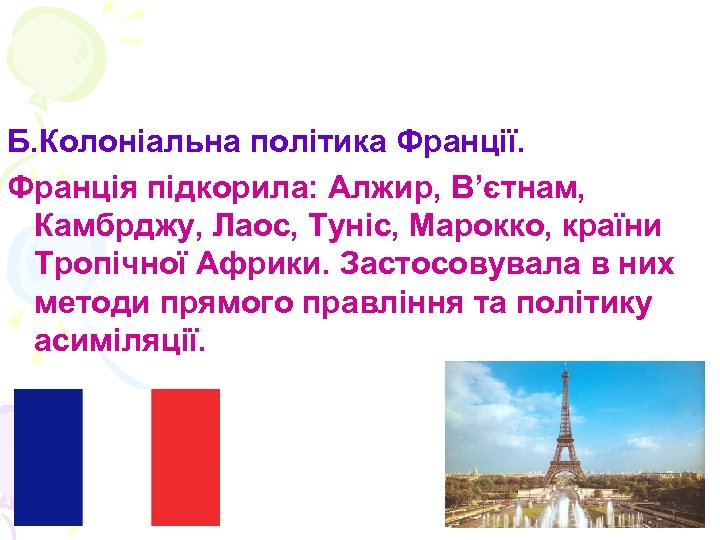 Б.Колоніальна політика Франції.

Франція підкорила: Алжир, В’єтнам, Камбрджу, Лаос, Туніс, Марокко, країни Тропічної Африки. Застосовувала в них методи прямого правління та політику асиміляції.